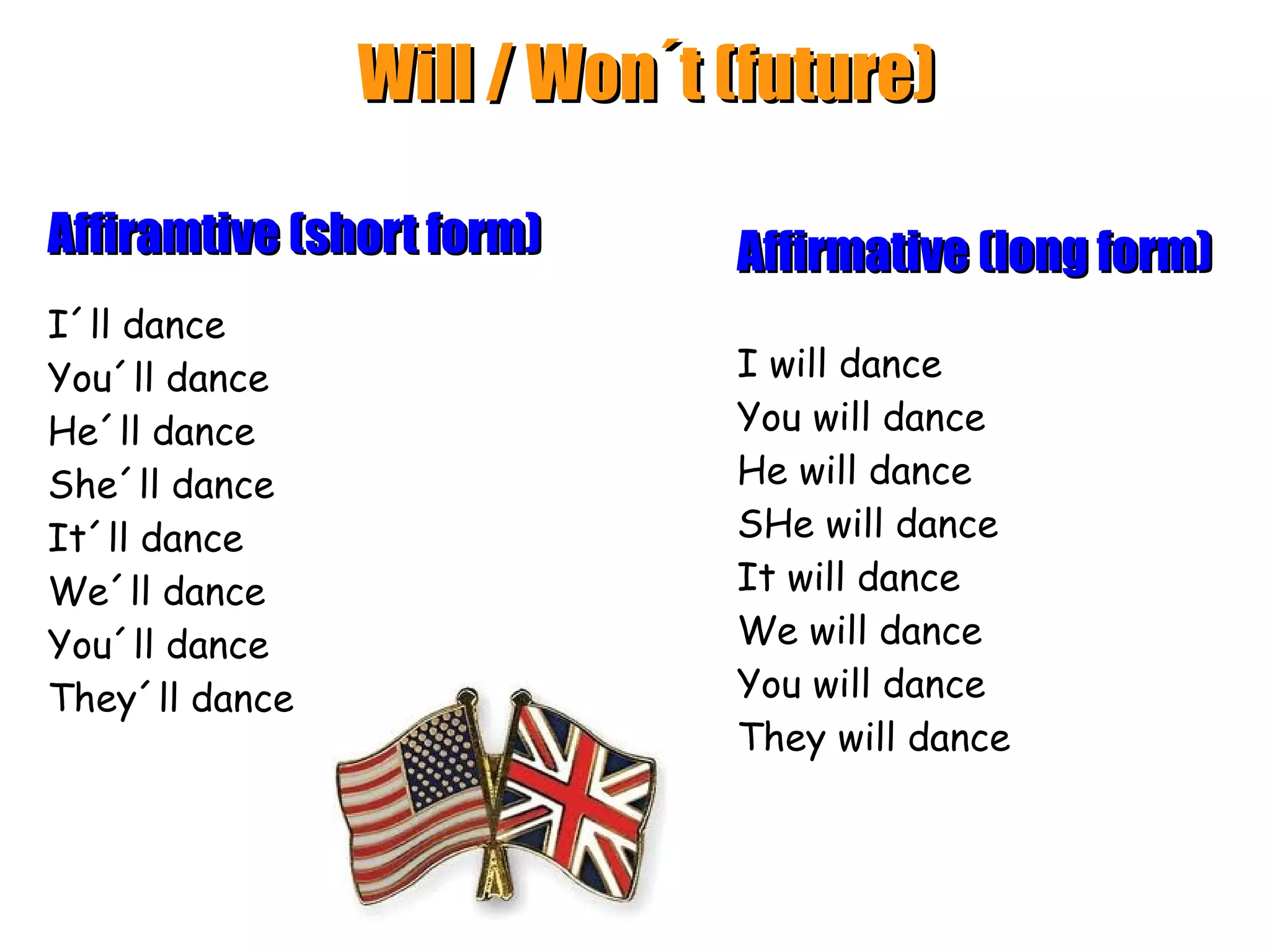 Will / Won´t (future)

Affiramtive (short form)

I´ll dance
You´ll dance
He´ll dance
She´ll dance
It´ll dance
We´ll dance
You´ll dance
They´ll dance

Affirmative (long form)

I will dance
You will dance
He will dance
SHe will dance
It will dance
We will dance
You will dance
They will dance